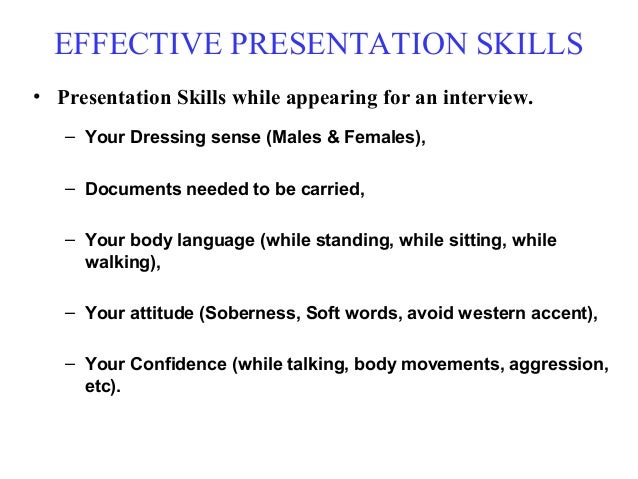 EFFECTIVE PRESENTATION SKILLS

• Presentation Skills while appearing for an interview.

– Your Dressing sense (Males & Females),

– Documents needed to be carried,

– Your body language (while standing, while sitting, while walking),

– Your attitude (Soberness, Soft words, avoid western accent),

– Your Confidence (while talking, body movements, aggression, etc).